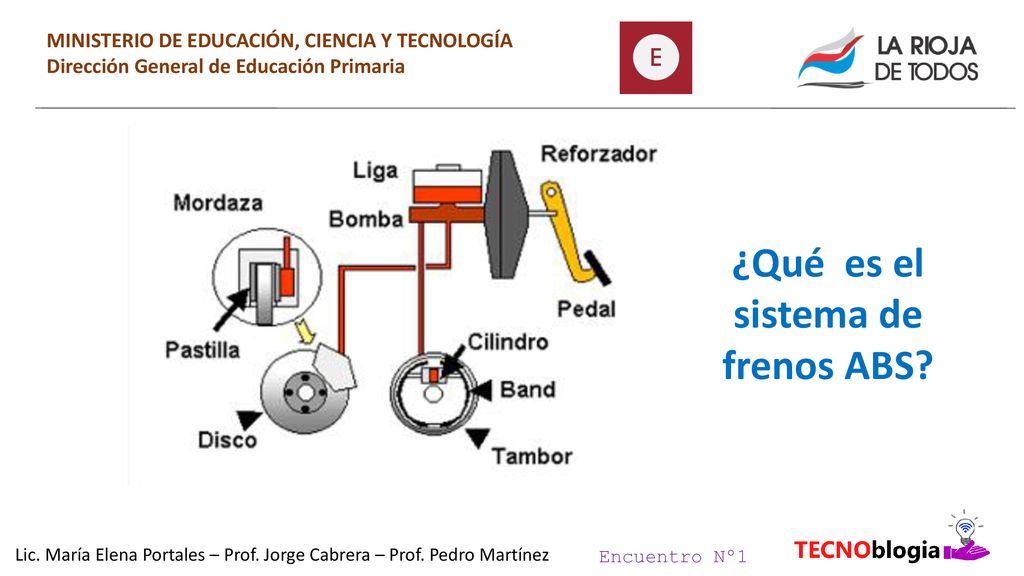 MINISTERIO DE EDUCACIÓN, CIENCIA Y TECNOLOGÍA
Dirección General de Educación Primaria

E

LA RIOJA DE TODOS

Liga
Reforzador
Mordaza
Bomba
Pedal
Pastilla
Cilindro
Band
Disco
Tambor

¿Qué es el sistema de frenos ABS?

Lic. María Elena Portales – Prof. Jorge Cabrera – Prof. Pedro Martínez

Encuentro N°1

TECNOblogia